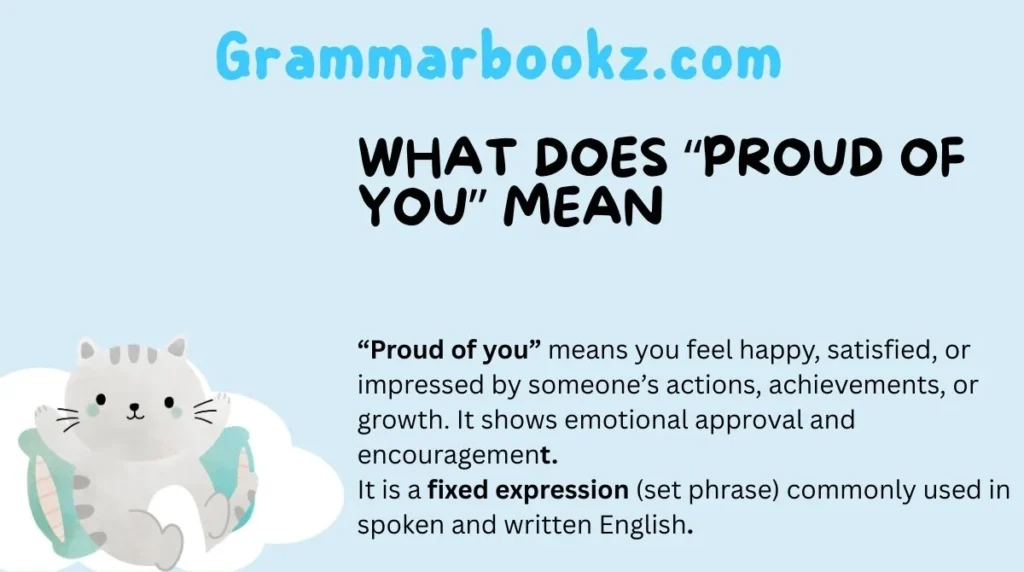 Grammarbookz.com

WHAT DOES “PROUD OF YOU” MEAN

“Proud of you” means you feel happy, satisfied, or impressed by someone’s actions, achievements, or growth. It shows emotional approval and encouragement.
It is a fixed expression (set phrase) commonly used in spoken and written English.